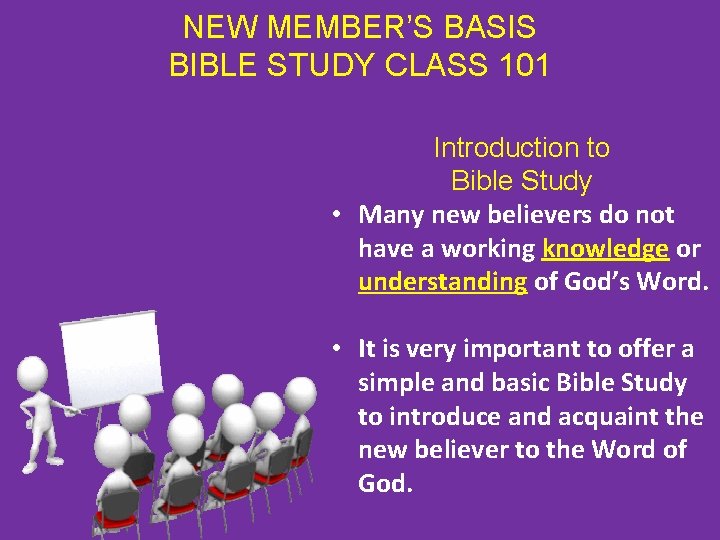 NEW MEMBER'S BASIS
BIBLE STUDY CLASS 101

Introduction to
Bible Study

• Many new believers do not have a working knowledge or understanding of God's Word.

• It is very important to offer a simple and basic Bible Study to introduce and acquaint the new believer to the Word of God.